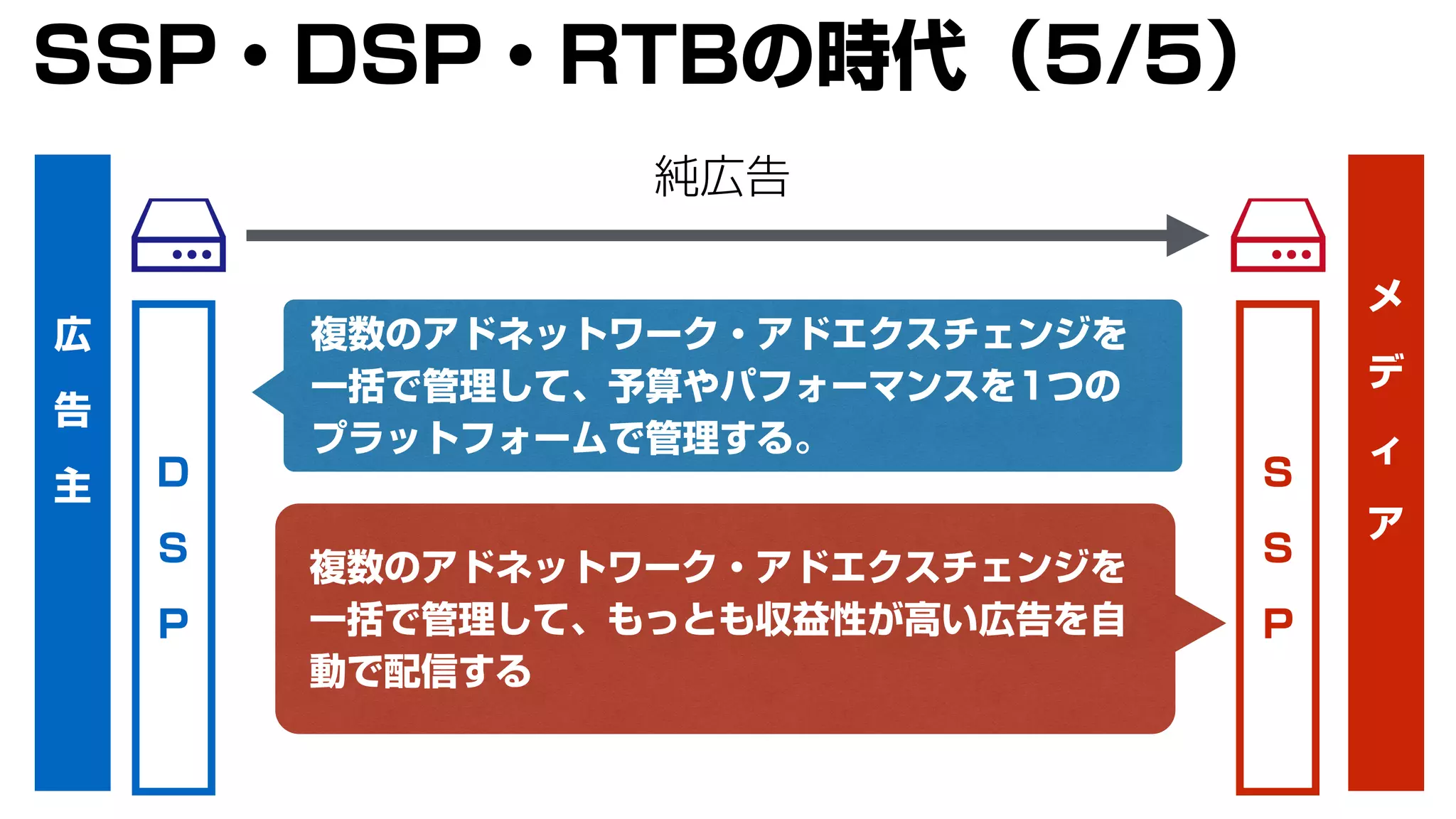 SSP・DSP・RTBの時代（5/5）

広告主

DSP

純広告

複数のアドネットワーク・アドエクスチェンジを一括で管理して、予算やパフォーマンスを1つのプラットフォームで管理する。

複数のアドネットワーク・アドエクスチェンジを一括で管理して、もっとも収益性が高い広告を自動で配信する

SSP

メディア